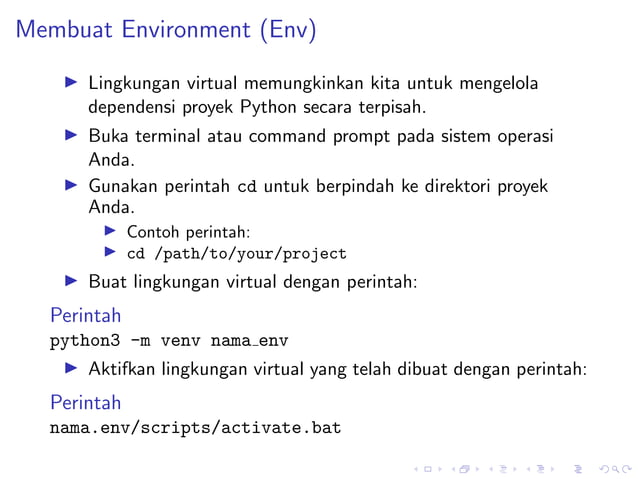 Membuat Environment (Env)

▶ Lingkungan virtual memungkinkan kita untuk mengelola dependensi proyek Python secara terpisah.

▶ Buka terminal atau command prompt pada sistem operasi Anda.

▶ Gunakan perintah cd untuk berpindah ke direktori proyek Anda.

▶ Contoh perintah:

▶ cd /path/to/your/project

▶ Buat lingkungan virtual dengan perintah:

Perintah

python3 -m venv nama_env

▶ Aktifkan lingkungan virtual yang telah dibuat dengan perintah:

Perintah

nama.env/scripts/activate.bat